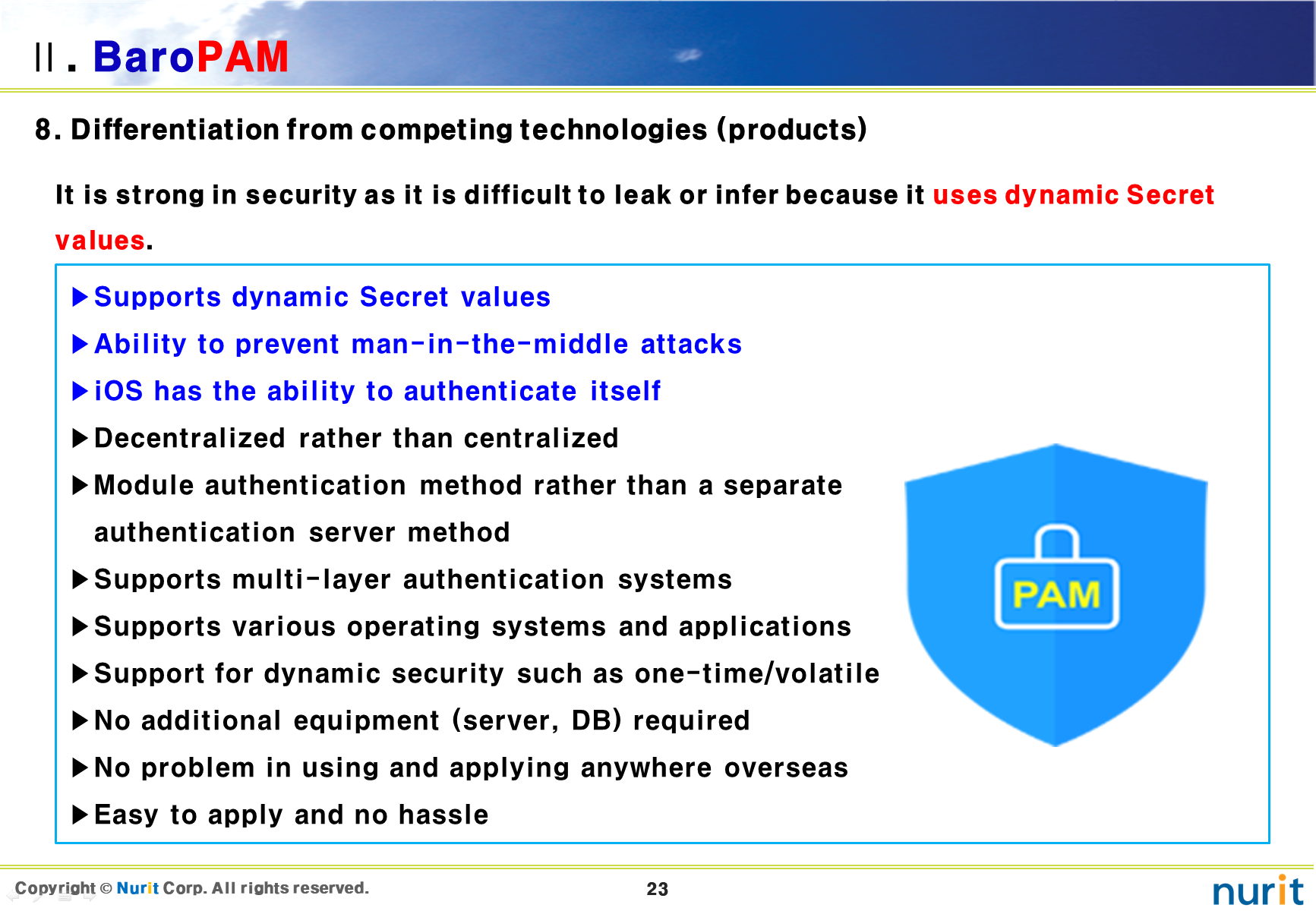 Ⅱ. BaroPAM

8. Differentiation from competing technologies (products)

It is strong in security as it is difficult to leak or infer because it uses dynamic Secret values.

▶Supports dynamic Secret values

▶Ability to prevent man-in-the-middle attacks

▶iOS has the ability to authenticate itself

▶Decentralized rather than centralized

▶Module authentication method rather than a separate authentication server method

▶Supports multi-layer authentication systems

▶Supports various operating systems and applications

▶Support for dynamic security such as one-time/volatile

▶No additional equipment (server, DB) required

▶No problem in using and applying anywhere overseas

▶Easy to apply and no hassle

PAM

Copyright © Nurit Corp. All rights reserved.

23

nurit